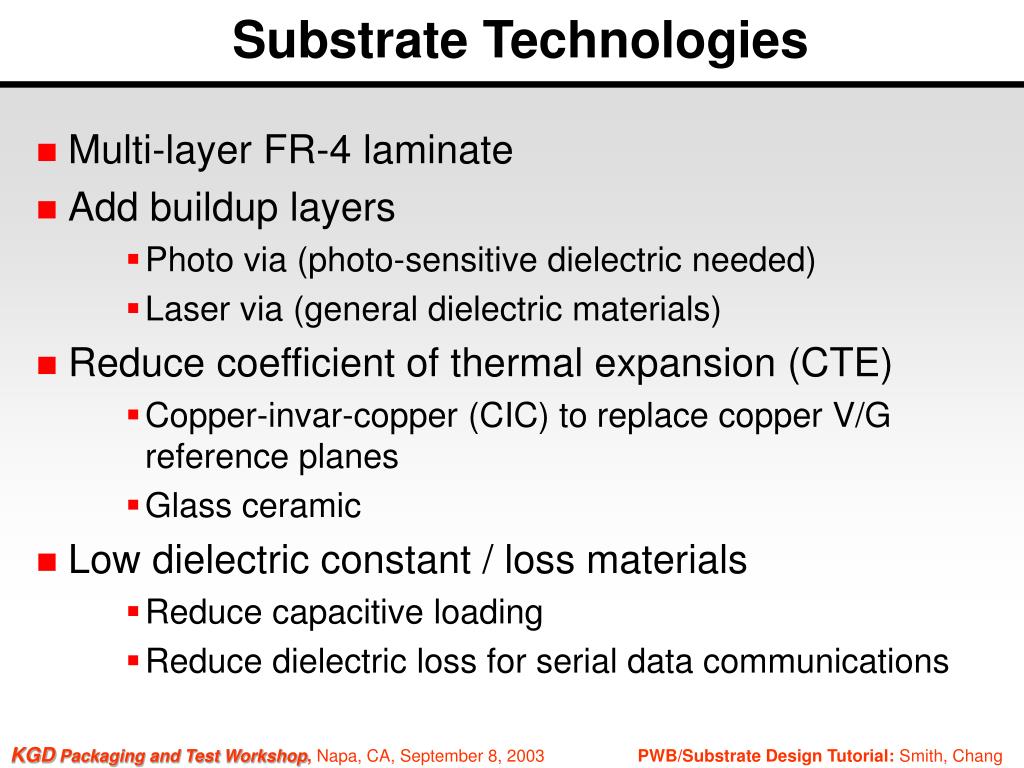 Substrate Technologies

- Multi-layer FR-4 laminate
- Add buildup layers
  - Photo via (photo-sensitive dielectric needed)
  - Laser via (general dielectric materials)
- Reduce coefficient of thermal expansion (CTE)
  - Copper-invar-copper (CIC) to replace copper V/G reference planes
  - Glass ceramic
- Low dielectric constant / loss materials
  - Reduce capacitive loading
  - Reduce dielectric loss for serial data communications

KGD Packaging and Test Workshop, Napa, CA, September 8, 2003

PWB/Substrate Design Tutorial: Smith, Chang